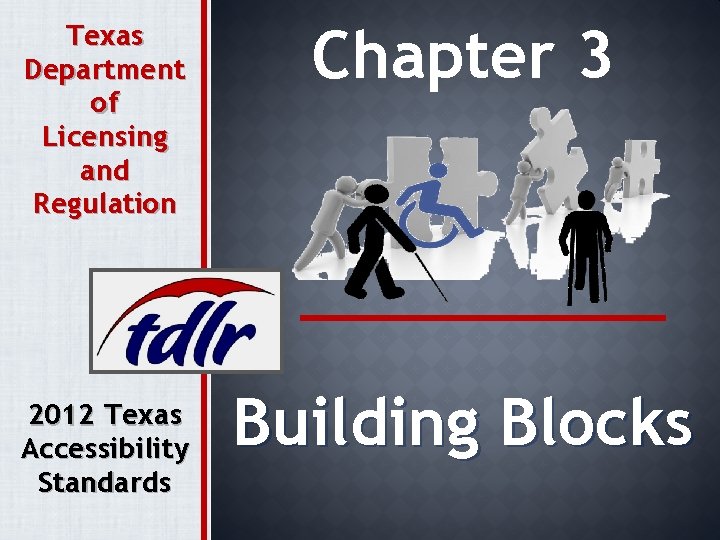 Texas Department of Licensing and Regulation

tdlr

2012 Texas Accessibility Standards

Chapter 3

Building Blocks